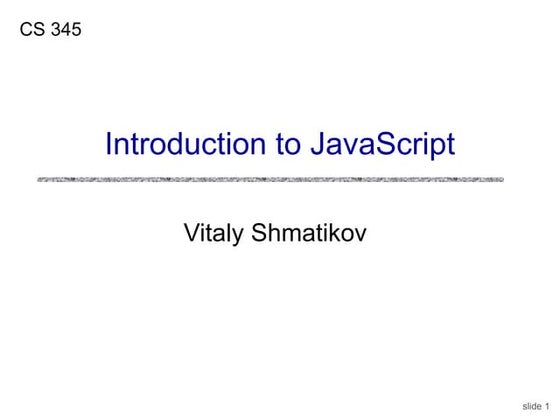 CS 345

Introduction to JavaScript

Vitaly Shmatikov

slide 1